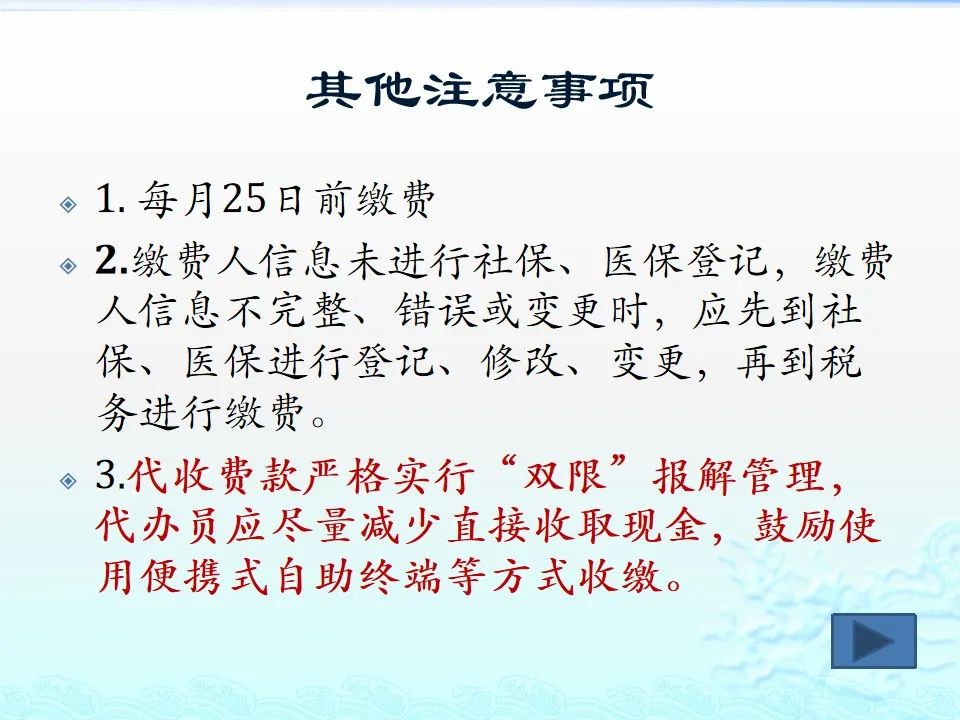 其他注意事项

1. 每月25日前缴费

2.缴费人信息未进行社保、医保登记，缴费人信息不完整、错误或变更时，应先到社保、医保进行登记、修改、变更，再到税务进行缴费。

3.代收费款严格实行“双限”报解管理，代办员应尽量减少直接收取现金，鼓励使用便携式自助终端等方式收缴。